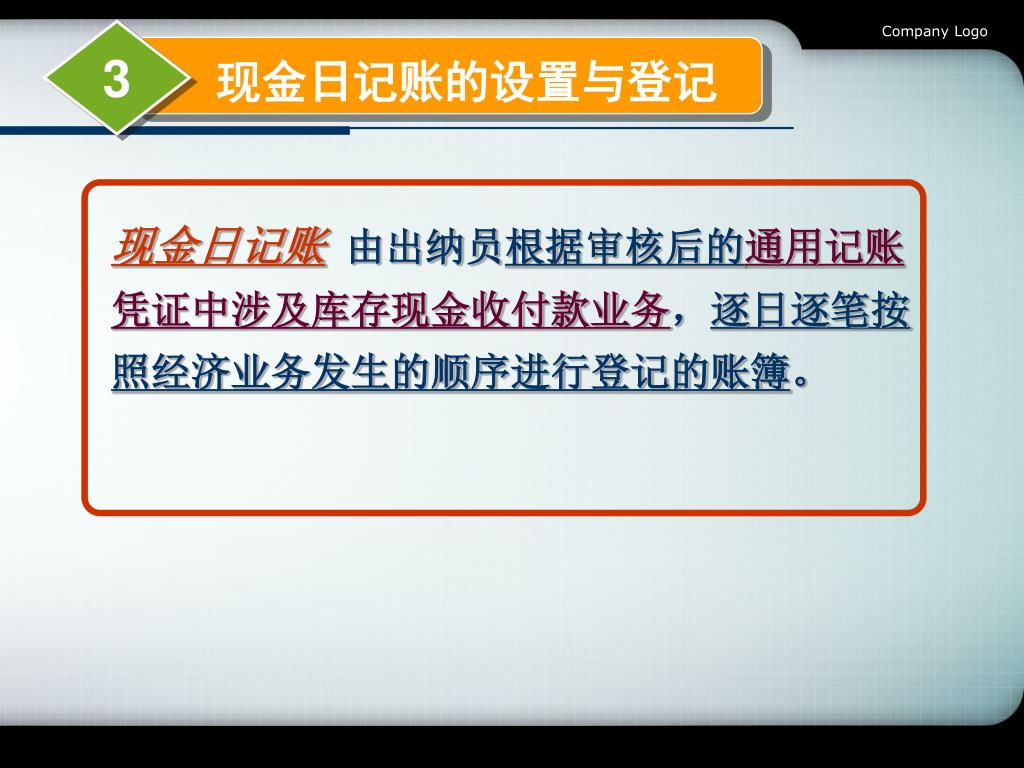 Company Logo

3 现金日记账的设置与登记

现金日记账 由出纳员根据审核后的通用记账凭证中涉及库存现金收付款业务，逐日逐笔按照经济业务发生的顺序进行登记的账簿。